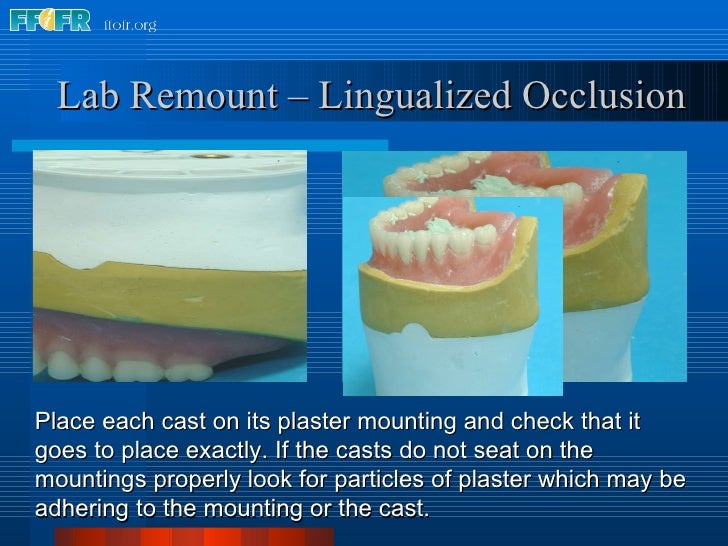 FFOFR ffofr.org

Lab Remount – Lingualized Occlusion

Place each cast on its plaster mounting and check that it goes to place exactly. If the casts do not seat on the mountings properly look for particles of plaster which may be adhering to the mounting or the cast.